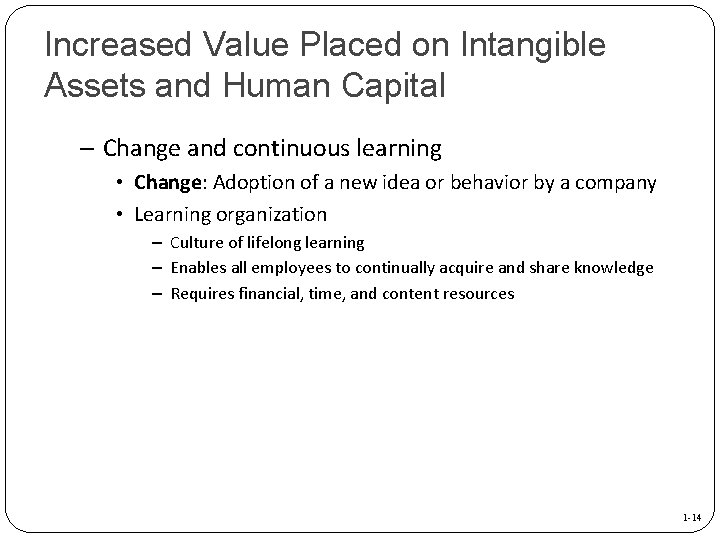 Increased Value Placed on Intangible Assets and Human Capital

– Change and continuous learning

• Change: Adoption of a new idea or behavior by a company

• Learning organization

– Culture of lifelong learning

– Enables all employees to continually acquire and share knowledge

– Requires financial, time, and content resources

1-14